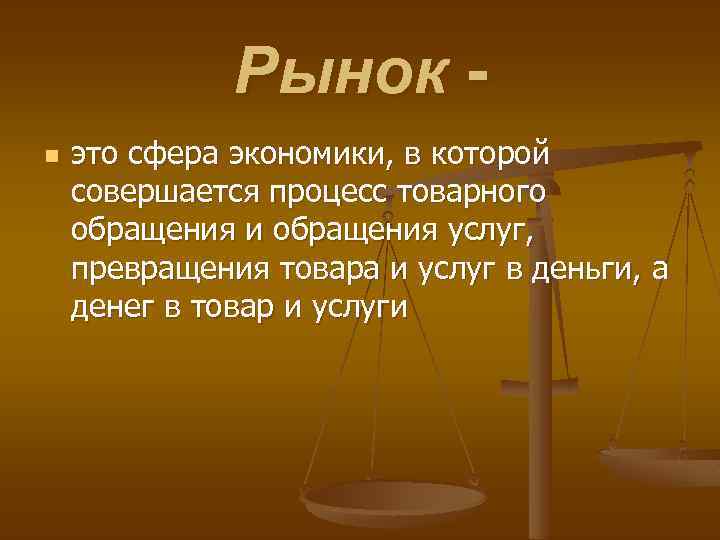 Рынок -

это сфера экономики, в которой совершается процесс товарного обращения и обращения услуг, превращения товара и услуг в деньги, а денег в товар и услуги